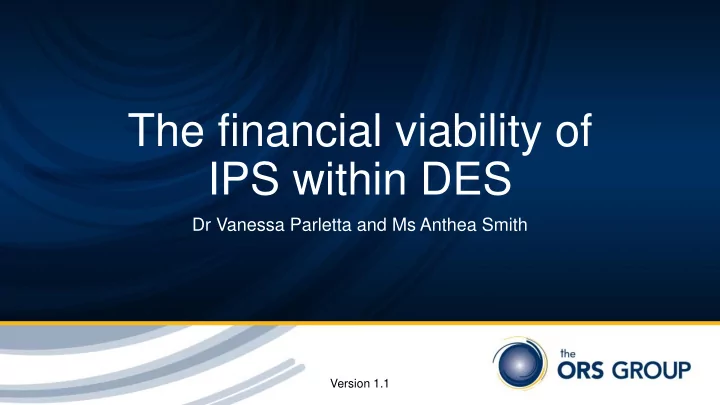 The financial viability of IPS within DES

Dr Vanessa Parletta and Ms Anthea Smith

Version 1.1

the ORS GROUP